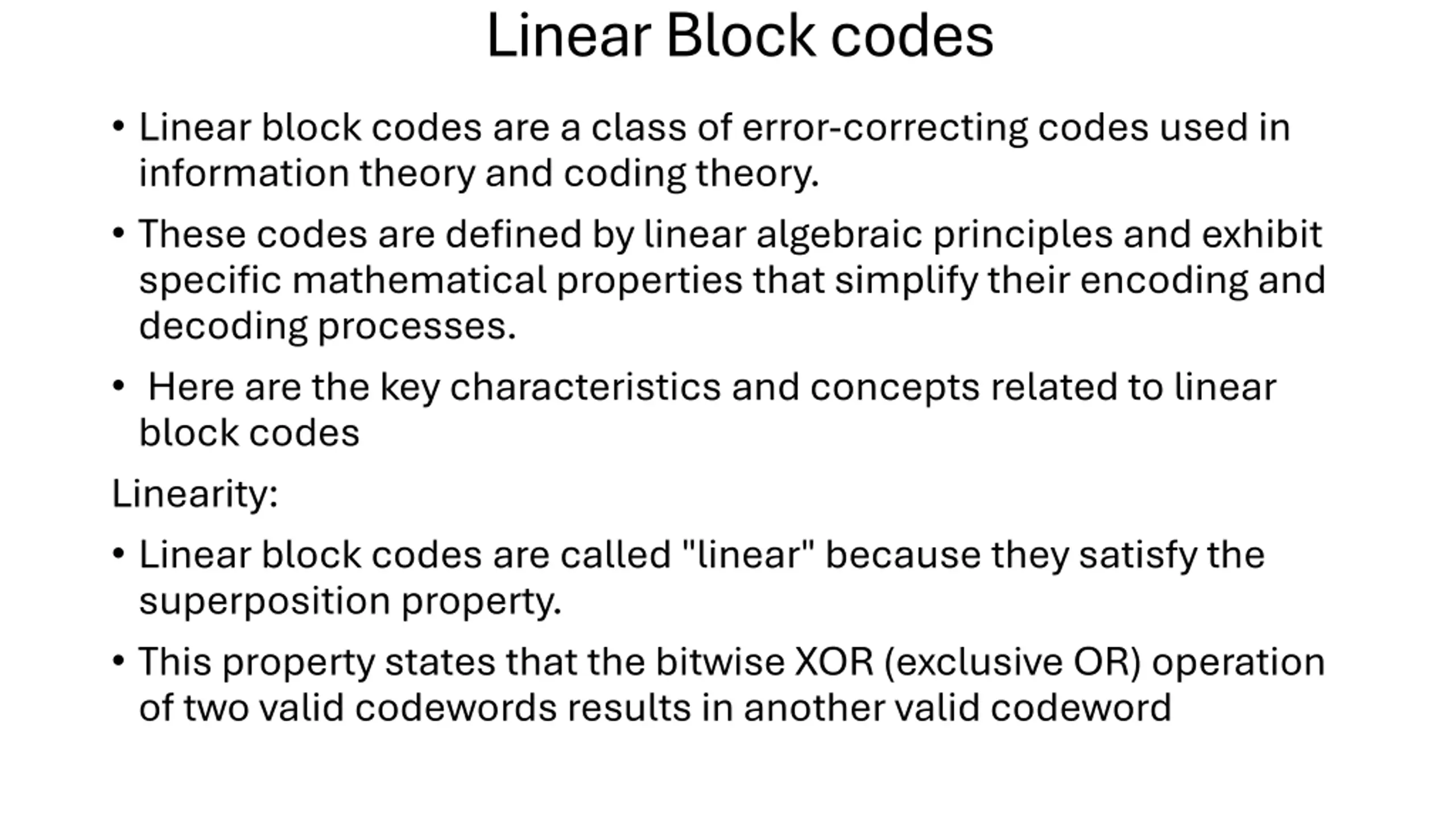 Linear Block codes

• Linear block codes are a class of error-correcting codes used in information theory and coding theory.

• These codes are defined by linear algebraic principles and exhibit specific mathematical properties that simplify their encoding and decoding processes.

• Here are the key characteristics and concepts related to linear block codes

Linearity:

• Linear block codes are called "linear" because they satisfy the superposition property.

• This property states that the bitwise XOR (exclusive OR) operation of two valid codewords results in another valid codeword